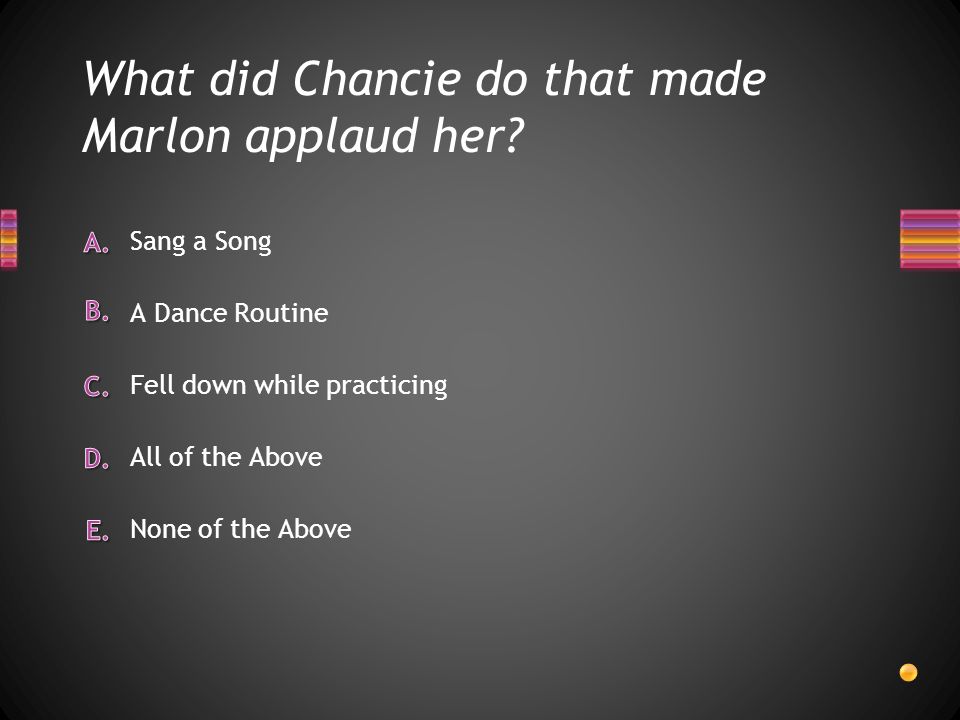 What did Chancie do that made Marlon applaud her?

A. Sang a Song

B. A Dance Routine

C. Fell down while practicing

D. All of the Above

E. None of the Above